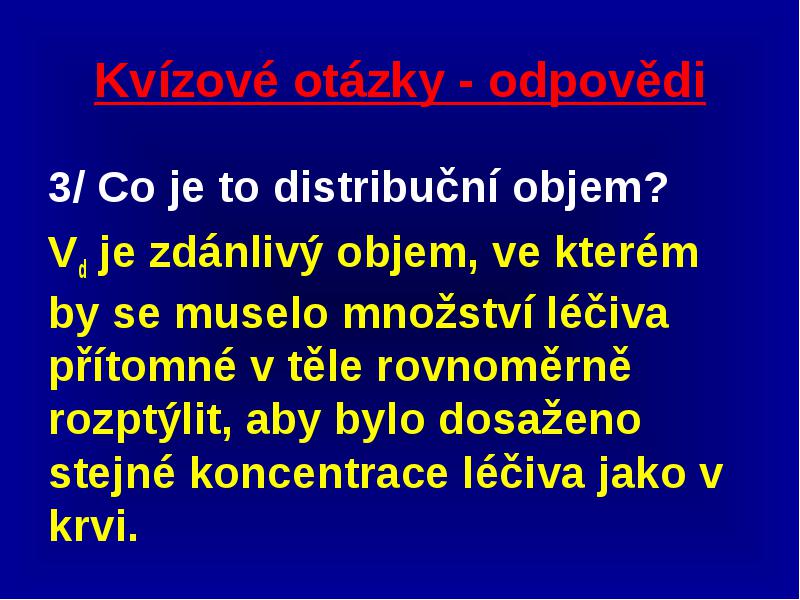 Kvízové otázky - odpovědi

3/ Co je to distribuční objem?

$V_d$ je zdánlivý objem, ve kterém by se muselo množství léčiva přítomné v těle rovnoměrně rozptýlit, aby bylo dosaženo stejné koncentrace léčiva jako v krvi.